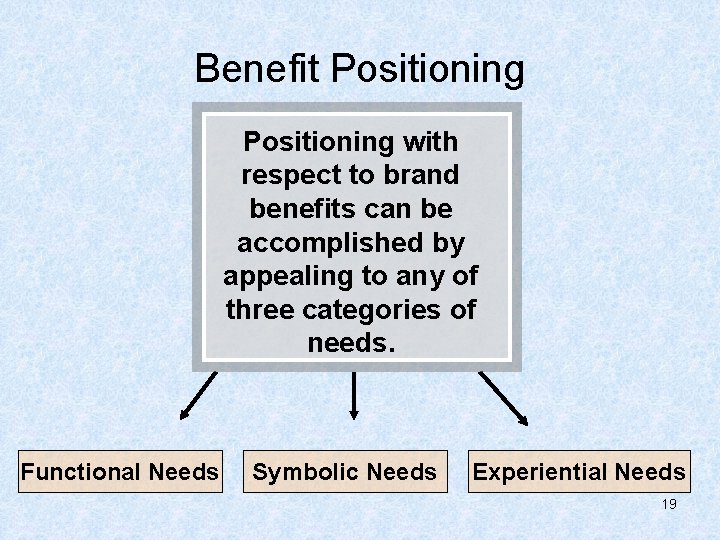 Benefit Positioning

Positioning with respect to brand benefits can be accomplished by appealing to any of three categories of needs.

Functional Needs

Symbolic Needs

Experiential Needs

19